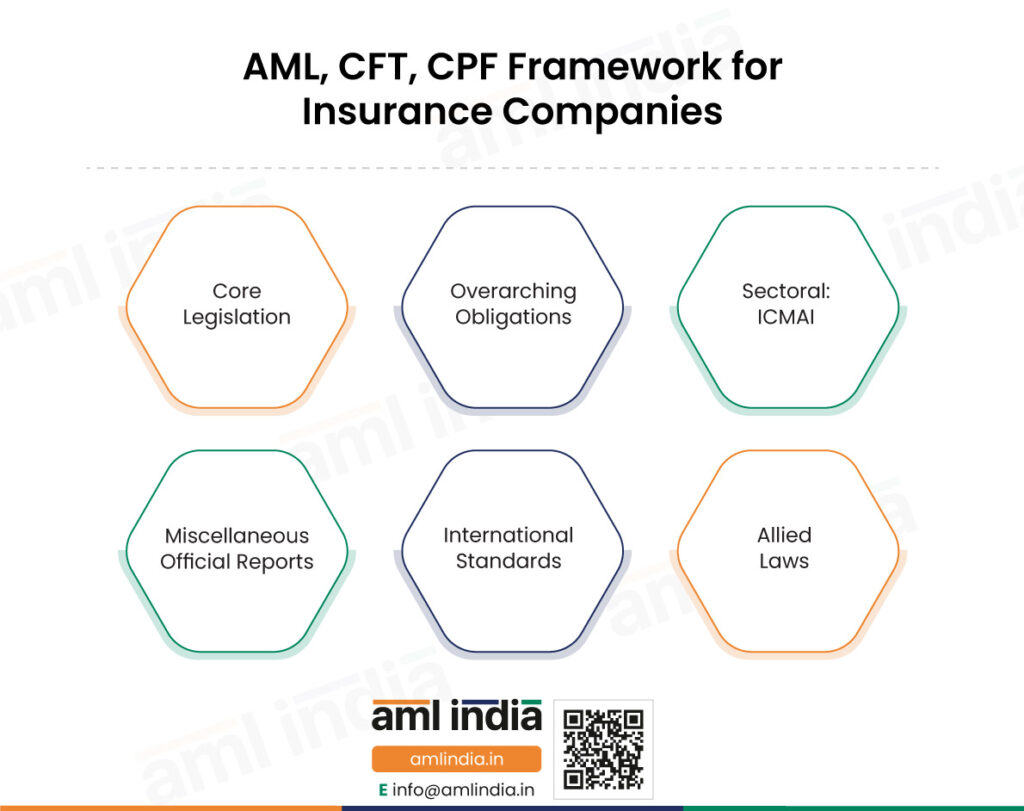 AML, CFT, CPF Framework for Insurance Companies

Core Legislation

Overarching Obligations

Sectoral: ICMAI

Miscellaneous Official Reports

International Standards

Allied Laws

aml india
amlindia.in
E info@amlindia.in